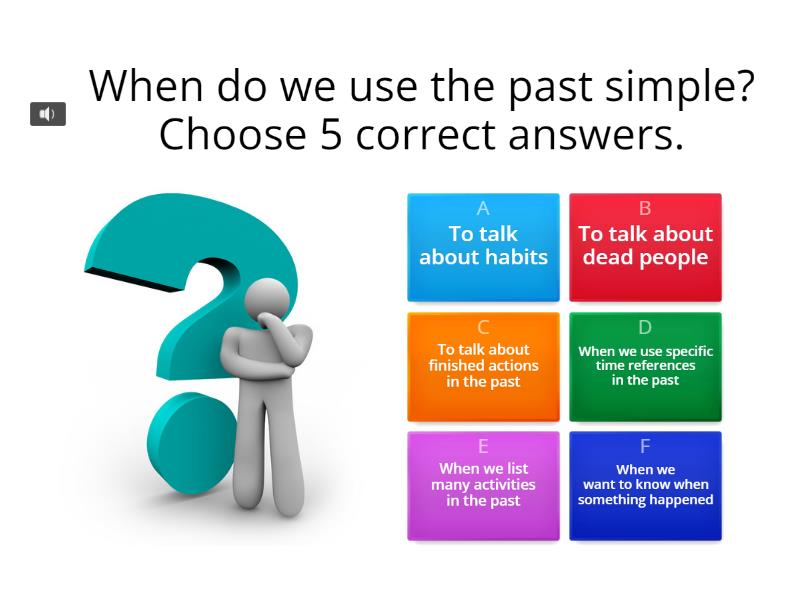 When do we use the past simple? Choose 5 correct answers.

A
To talk about habits

B
To talk about dead people

C
To talk about finished actions in the past

D
When we use specific time references in the past

E
When we list many activities in the past

F
When we want to know when something happened